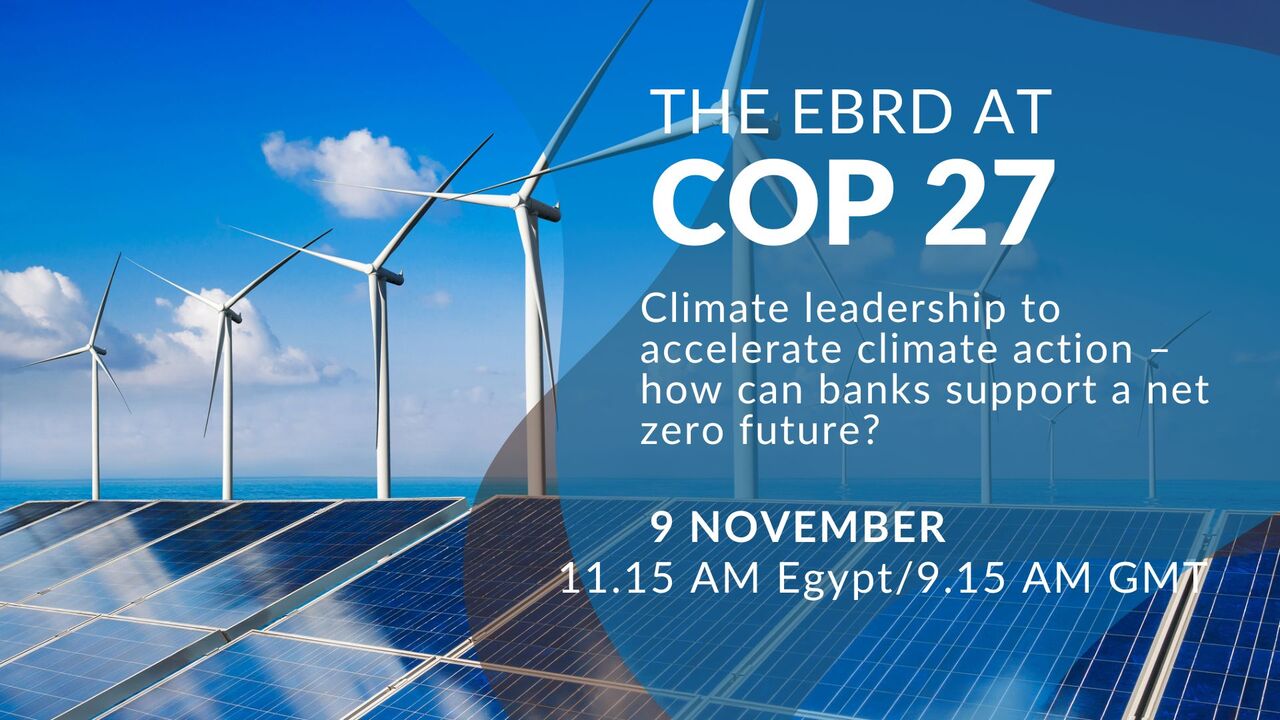 THE EBRD AT
COP 27

Climate leadership to accelerate climate action – how can banks support a net zero future?

9 NOVEMBER
11.15 AM Egypt/9.15 AM GMT